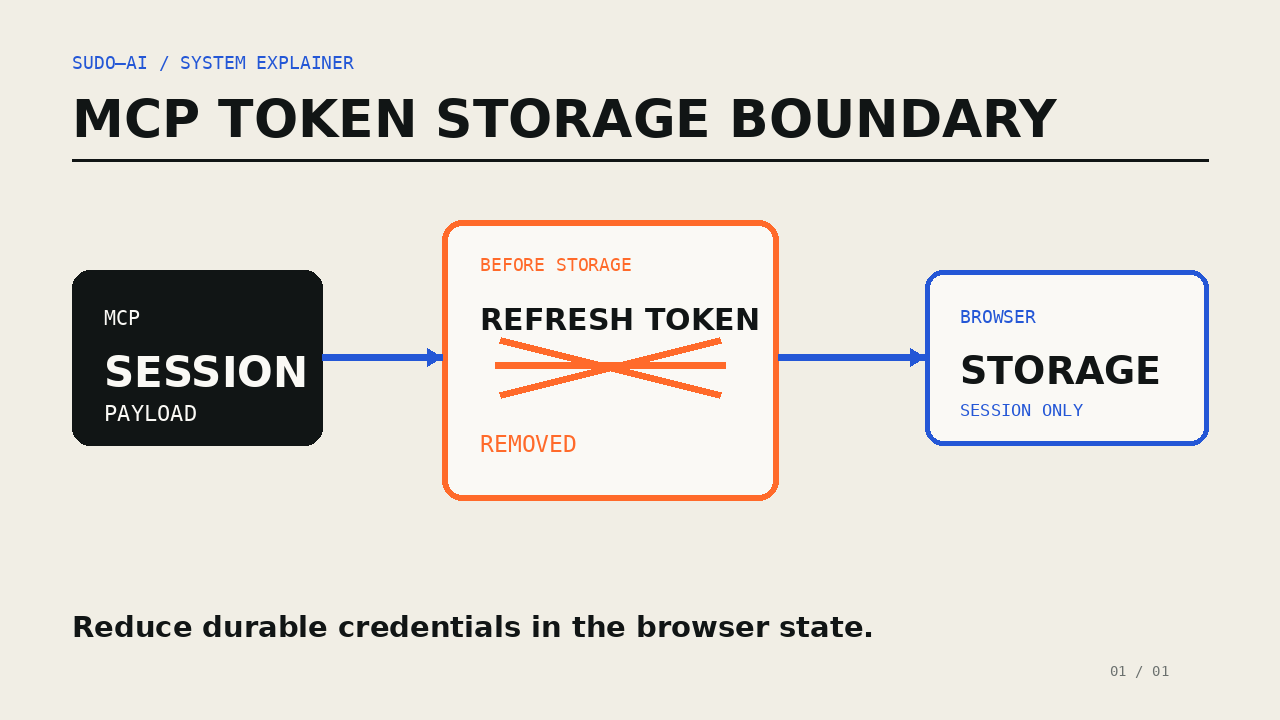 SUDO—AI / SYSTEM EXPLAINER

MCP TOKEN STORAGE BOUNDARY

MCP
SESSION
PAYLOAD

BEFORE STORAGE
REFRESH TOKEN
REMOVED

BROWSER
STORAGE
SESSION ONLY

Reduce durable credentials in the browser state.

01 / 01